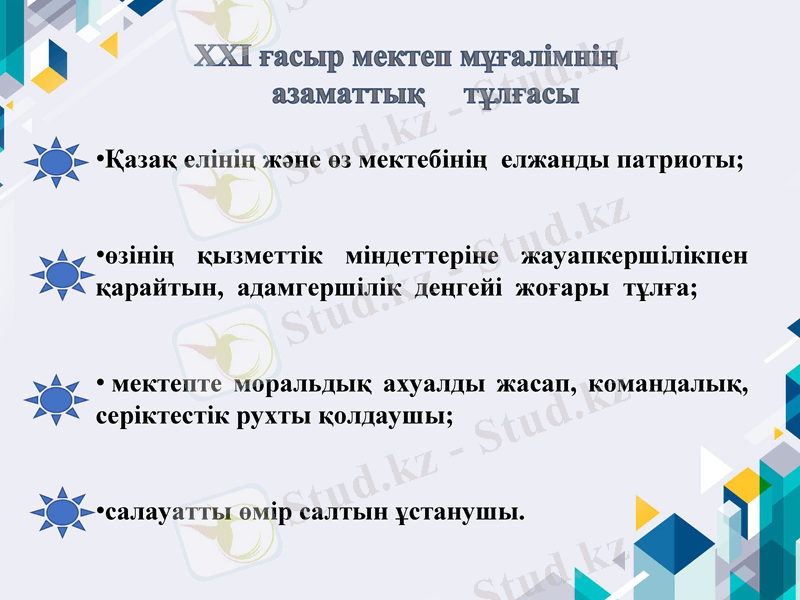 XXI ғасыр мектеп мұғалімнің азаматтық тұлғасы

•Қазақ елінің және өз мектебінің елжанды патриоты;

•өзінің қызметтік міндеттеріне жауапкершілікпен қарайтын, адамгершілік деңгейі жоғары тұлға;

• мектепте моральдық ахуалды жасап, командалық, серіктестік рухты қолдаушы;

•салауатты өмір салтын ұстанушы.

Stud.kz - Stud.kz